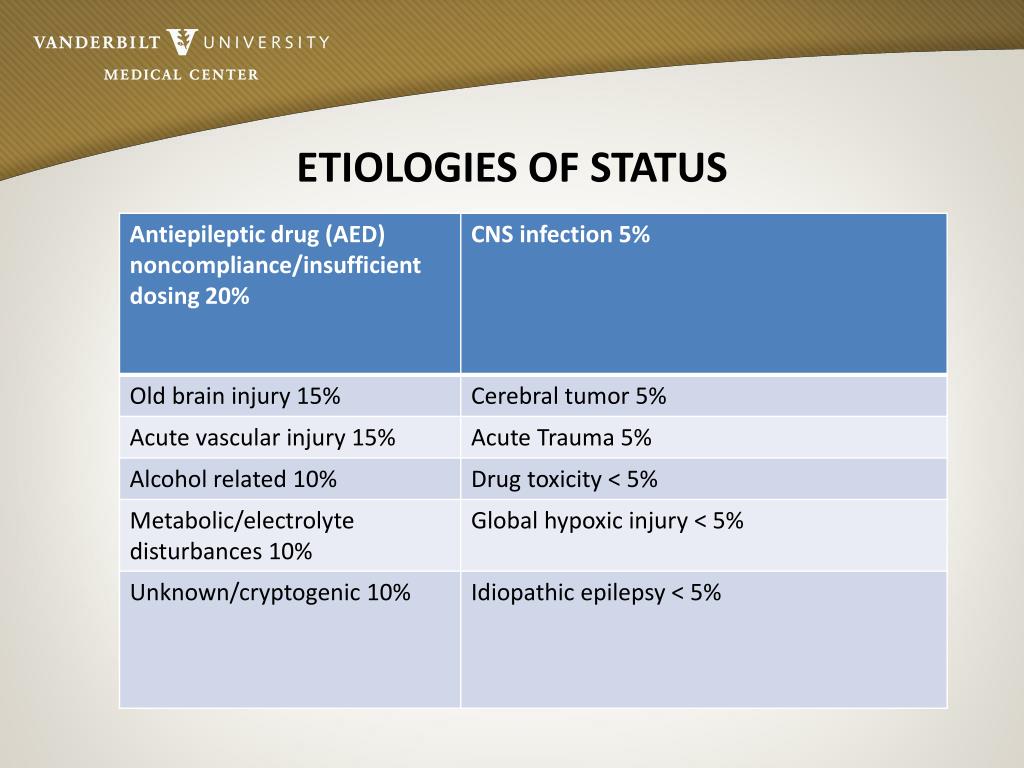 VANDERBILT UNIVERSITY
MEDICAL CENTER

ETIOLOGIES OF STATUS

| Antiepileptic drug (AED) noncompliance/insufficient dosing 20% | CNS infection 5% |
|---|---|
| Old brain injury 15% | Cerebral tumor 5% |
| Acute vascular injury 15% | Acute Trauma 5% |
| Alcohol related 10% | Drug toxicity < 5% |
| Metabolic/electrolyte disturbances 10% | Global hypoxic injury < 5% |
| Unknown/cryptogenic 10% | Idiopathic epilepsy < 5% |